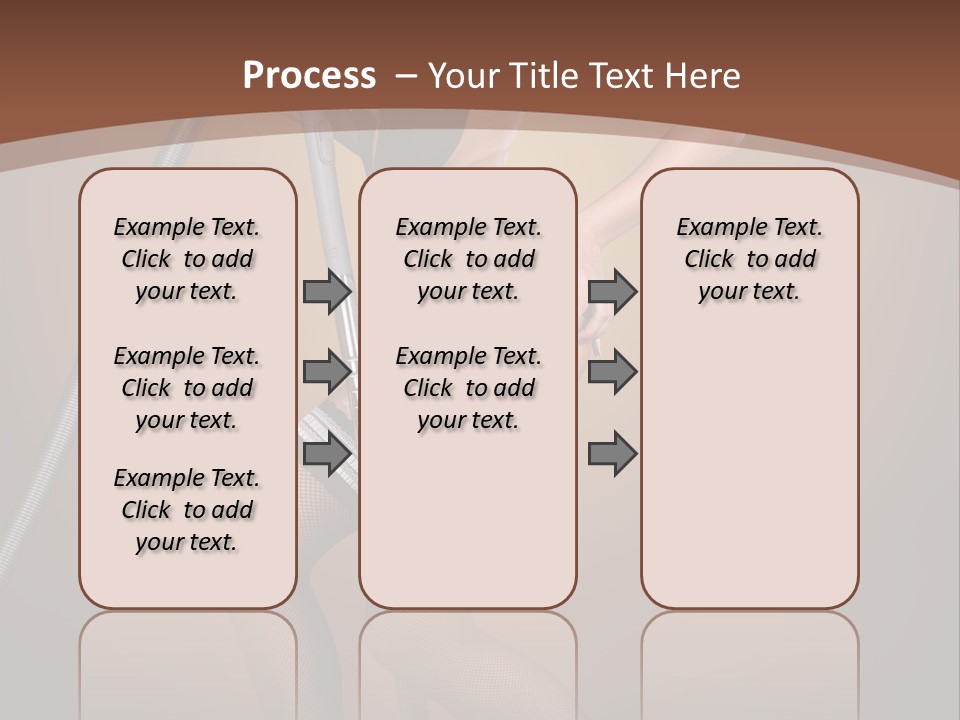 Process – Your Title Text Here

Example Text. Click to add your text.

Example Text. Click to add your text.

Example Text. Click to add your text.

Example Text. Click to add your text.

Example Text. Click to add your text.

Example Text. Click to add your text.